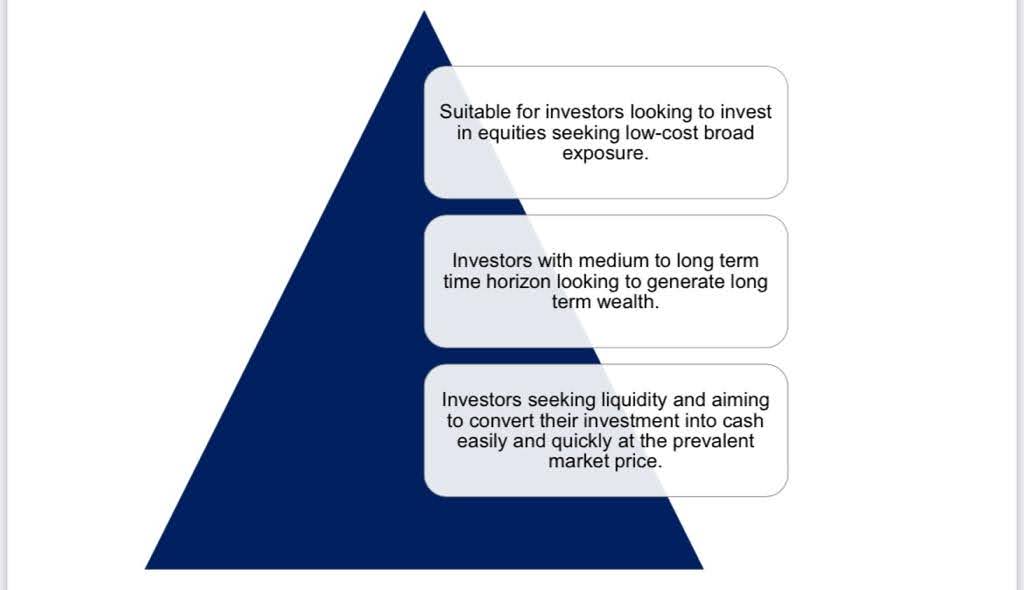 Suitable for investors looking to invest in equities seeking low-cost broad exposure.

Investors with medium to long term time horizon looking to generate long term wealth.

Investors seeking liquidity and aiming to convert their investment into cash easily and quickly at the prevalent market price.